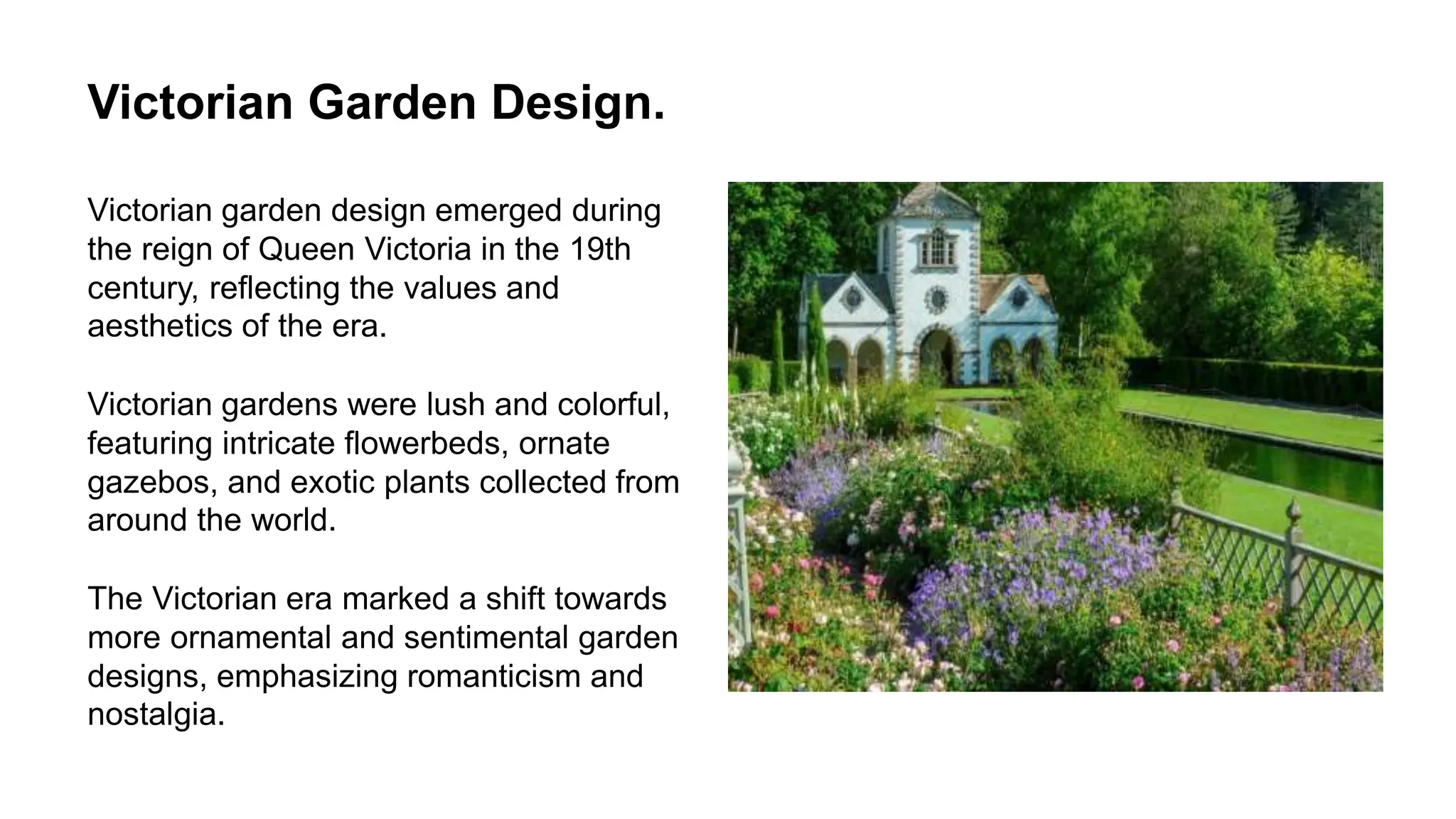 Victorian Garden Design.

Victorian garden design emerged during the reign of Queen Victoria in the 19th century, reflecting the values and aesthetics of the era.

Victorian gardens were lush and colorful, featuring intricate flowerbeds, ornate gazebos, and exotic plants collected from around the world.

The Victorian era marked a shift towards more ornamental and sentimental garden designs, emphasizing romanticism and nostalgia.